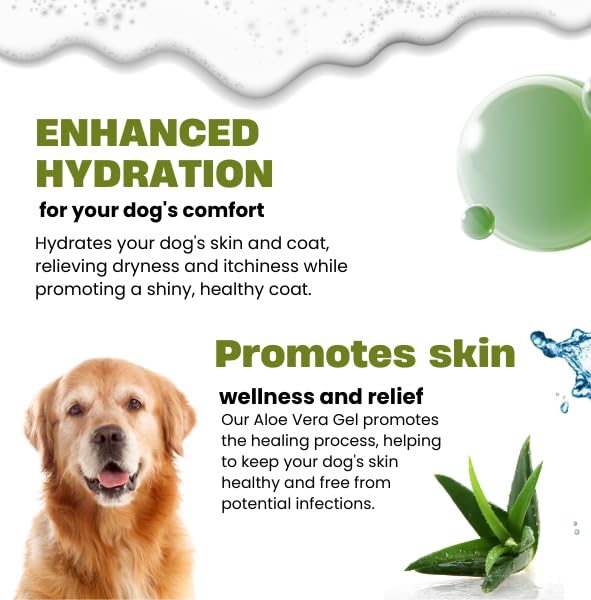 ENHANCED HYDRATION

for your dog's comfort

Hydrates your dog's skin and coat, relieving dryness and itchiness while promoting a shiny, healthy coat.

Promotes skin

wellness and relief

Our Aloe Vera Gel promotes the healing process, helping to keep your dog's skin healthy and free from potential infections.